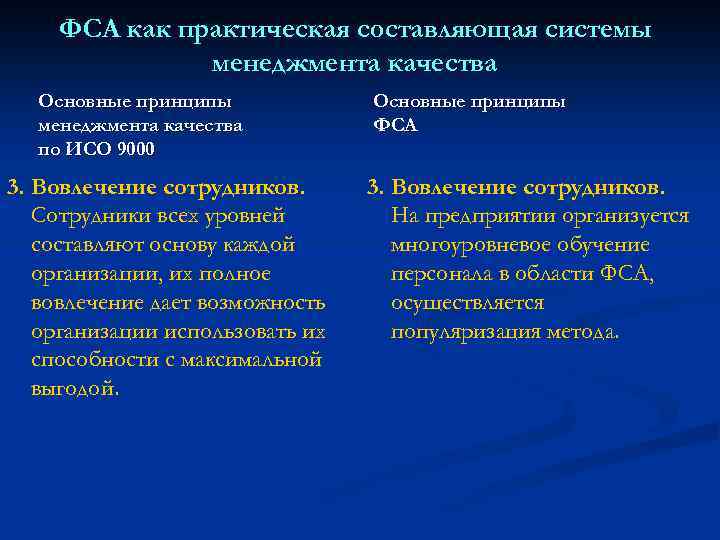 ФСА как практическая составляющая системы менеджмента качества

Основные принципы менеджмента качества по ИСО 9000

3. Вовлечение сотрудников. Сотрудники всех уровней составляют основу каждой организации, их полное вовлечение дает возможность организации использовать их способности с максимальной выгодой.

Основные принципы ФСА

3. Вовлечение сотрудников. На предприятии организуется многоуровневое обучение персонала в области ФСА, осуществляется популяризация метода.